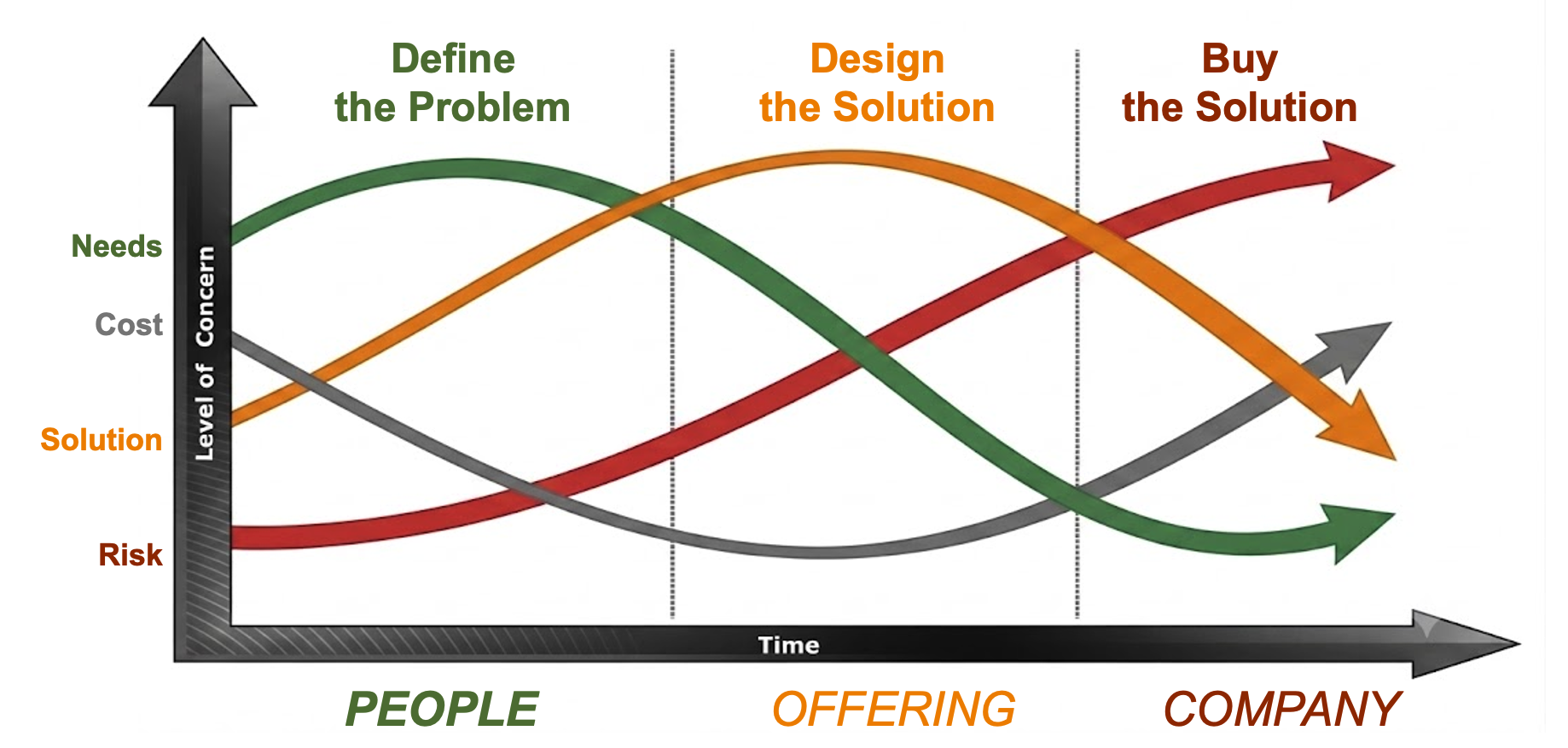 Define
the Problem

Design
the Solution

Buy
the Solution

Needs
Cost
Solution
Risk

Level of Concern

Time

PEOPLE
OFFERING
COMPANY